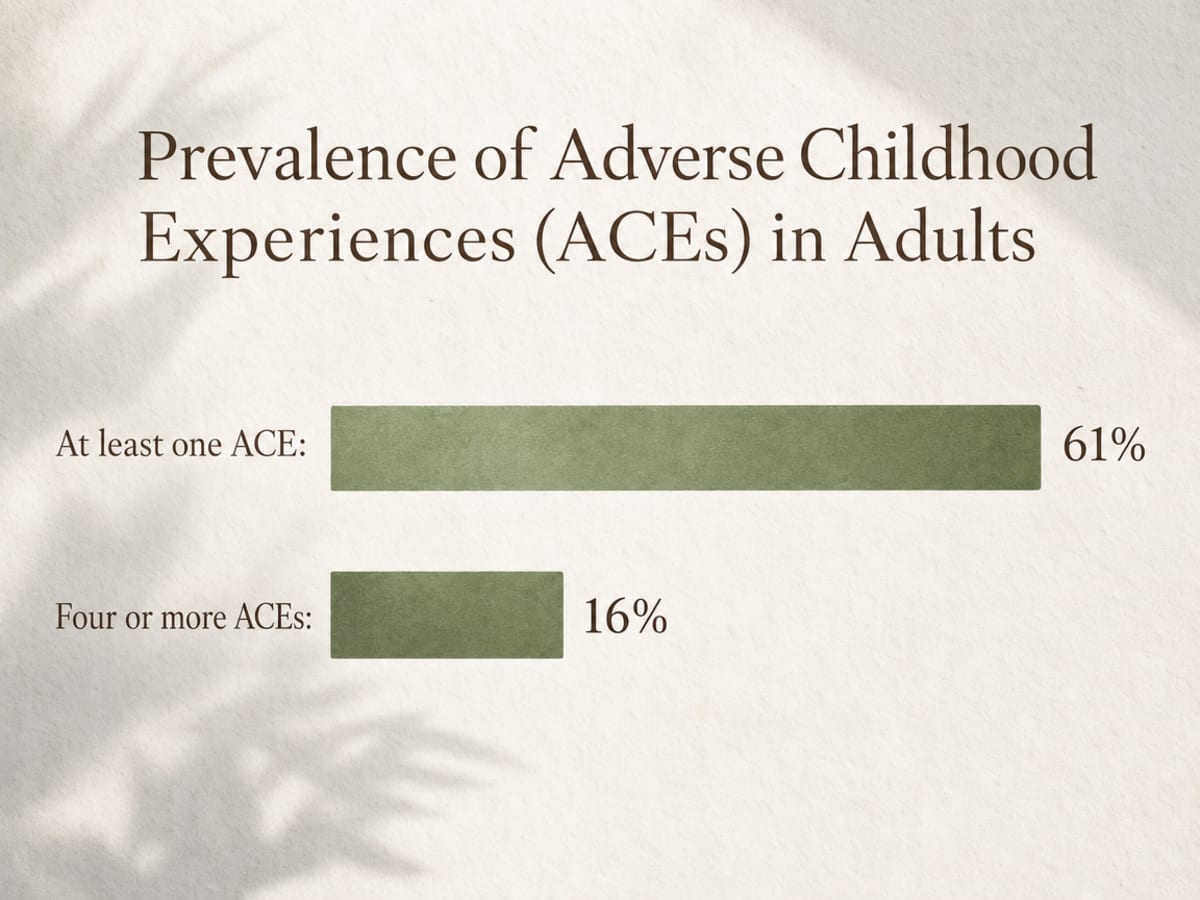 Prevalence of Adverse Childhood Experiences (ACEs) in Adults

At least one ACE: 61%

Four or more ACEs: 16%